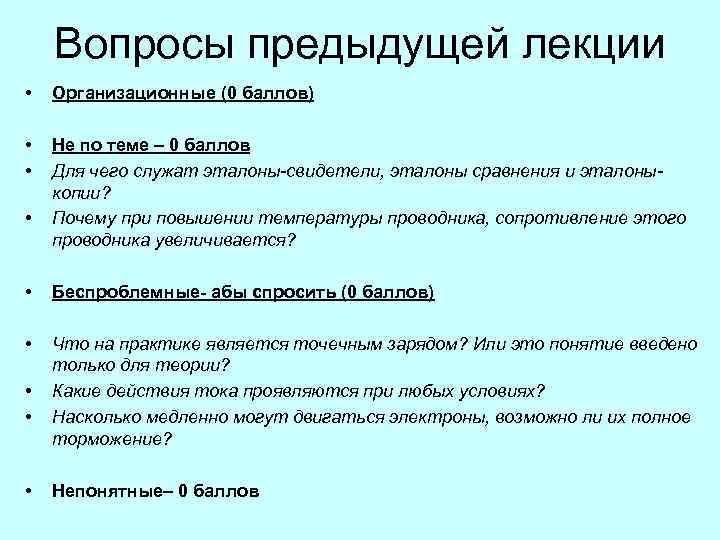 Вопросы предыдущей лекции

• Организационные (0 баллов)

• Не по теме – 0 баллов
• Для чего служат эталоны-свидетели, эталоны сравнения и эталоны-копии?
• Почему при повышении температуры проводника, сопротивление этого проводника увеличивается?

• Беспроблемные- абы спросить (0 баллов)

• Что на практике является точечным зарядом? Или это понятие введено только для теории?
• Какие действия тока проявляются при любых условиях?
• Насколько медленно могут двигаться электроны, возможно ли их полное торможение?

• Непонятные– 0 баллов